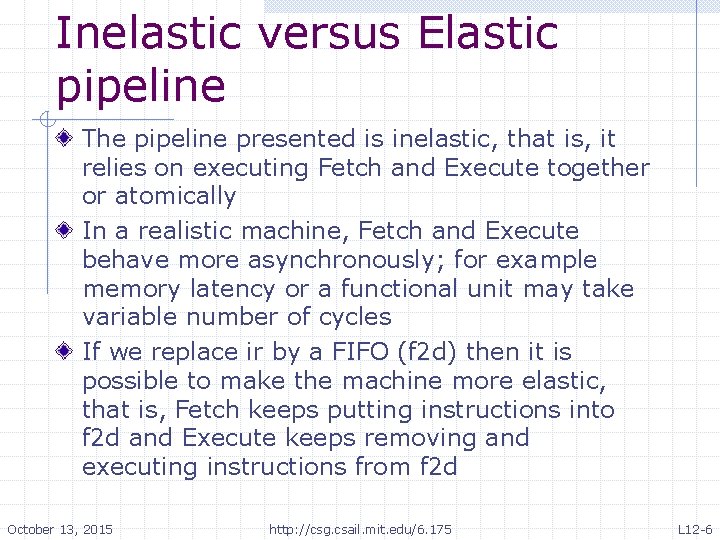 Inelastic versus Elastic pipeline

The pipeline presented is inelastic, that is, it relies on executing Fetch and Execute together or atomically

In a realistic machine, Fetch and Execute behave more asynchronously; for example memory latency or a functional unit may take variable number of cycles

If we replace ir by a FIFO (f2d) then it is possible to make the machine more elastic, that is, Fetch keeps putting instructions into f2d and Execute keeps removing and executing instructions from f2d

October 13, 2015 http://csg.csail.mit.edu/6.175 L12-6